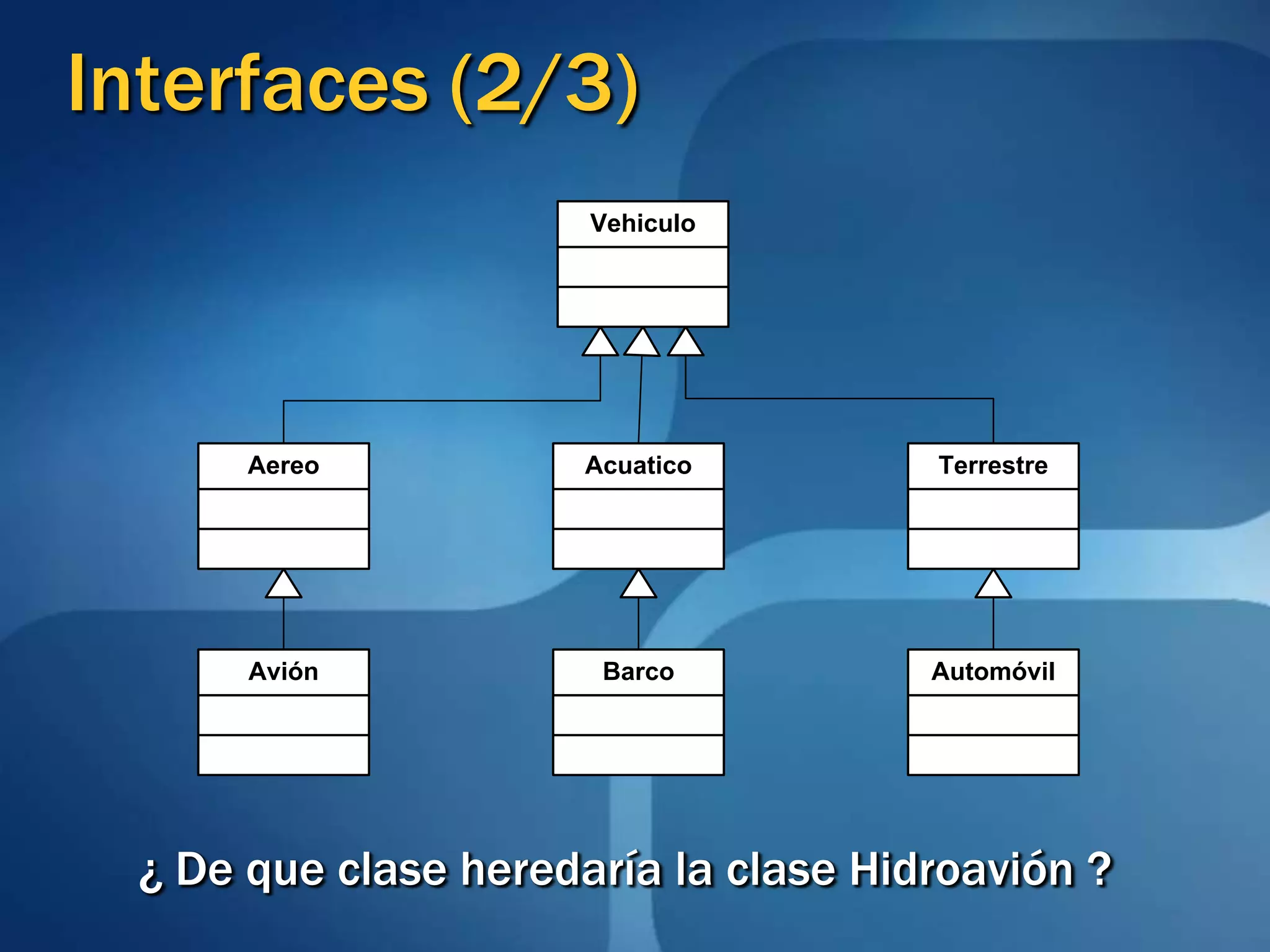 Interfaces (2/3)

Vehiculo

Aereo

Acuatico

Terrestre

Avión

Barco

Automóvil

¿ De que clase heredaría la clase Hidroavión ?